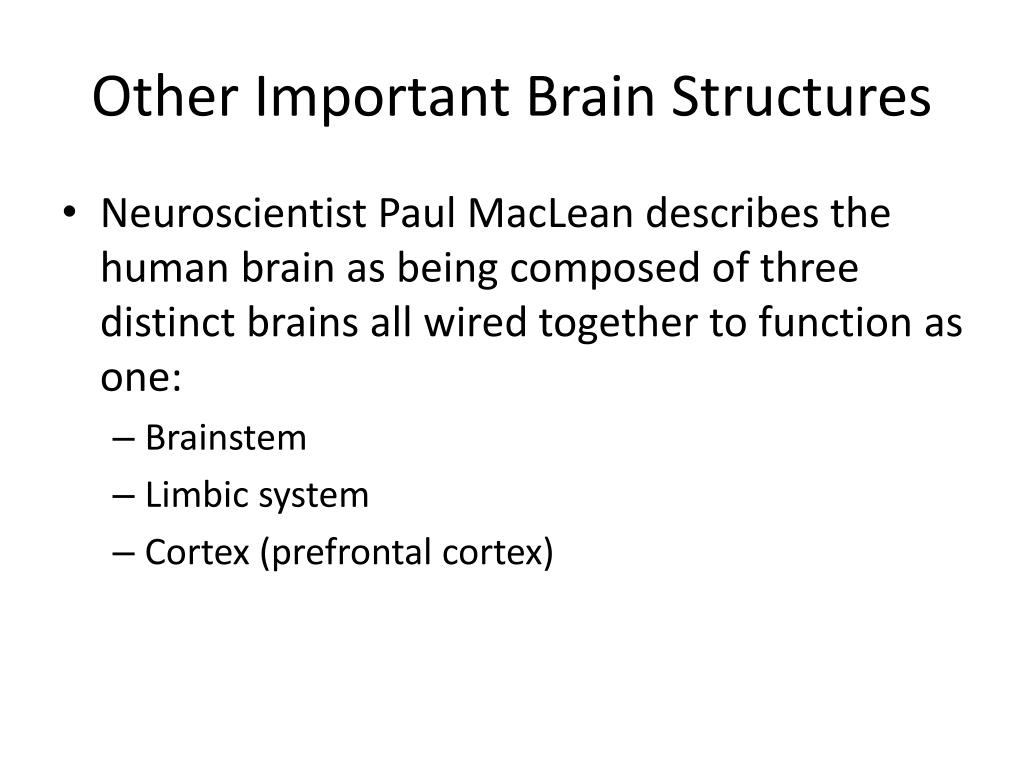 Other Important Brain Structures

• Neuroscientist Paul MacLean describes the human brain as being composed of three distinct brains all wired together to function as one:
– Brainstem
– Limbic system
– Cortex (prefrontal cortex)